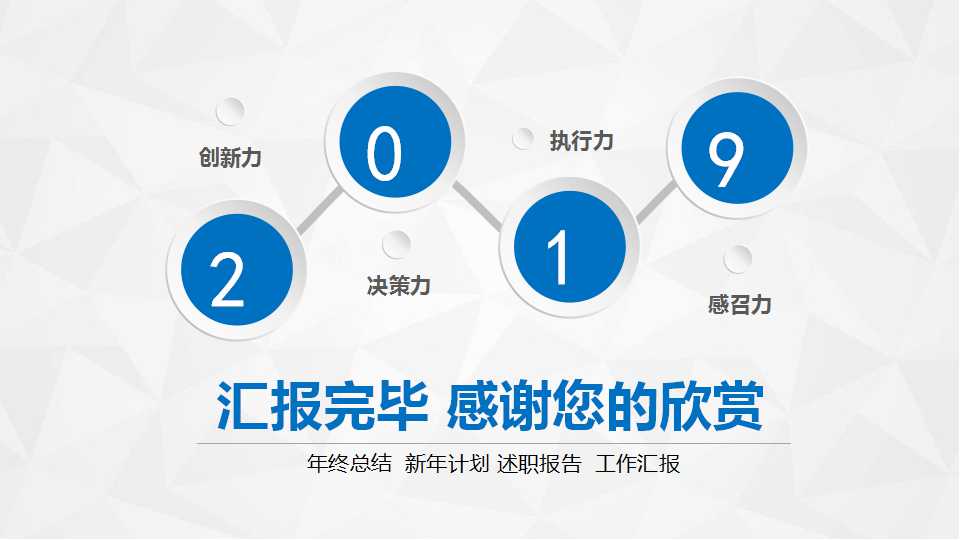 创新力

0

执行力

9

2

决策力

1

感召力

汇报完毕 感谢您的欣赏

年终总结 新年计划 述职报告 工作汇报